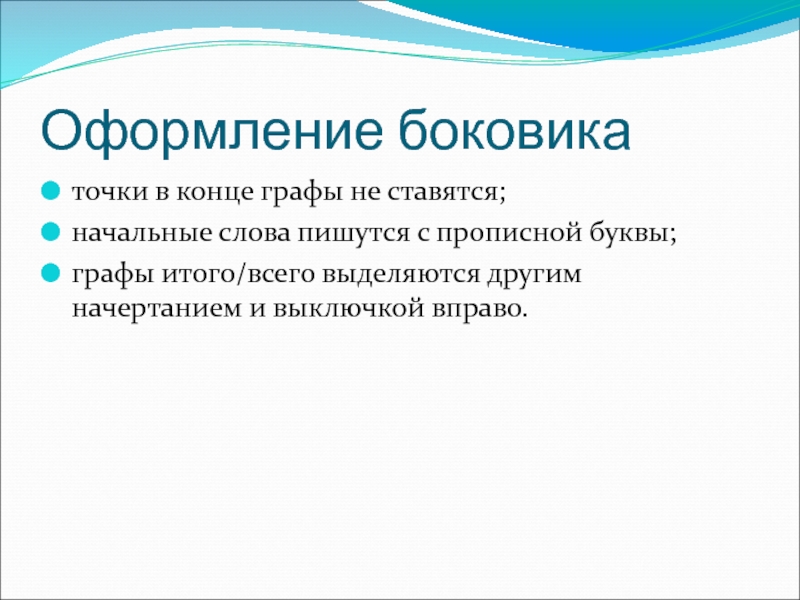 Оформление боковика

точки в конце графы не ставятся;

начальные слова пишутся с прописной буквы;

графы итого/всего выделяются другим начертанием и выключкой вправо.